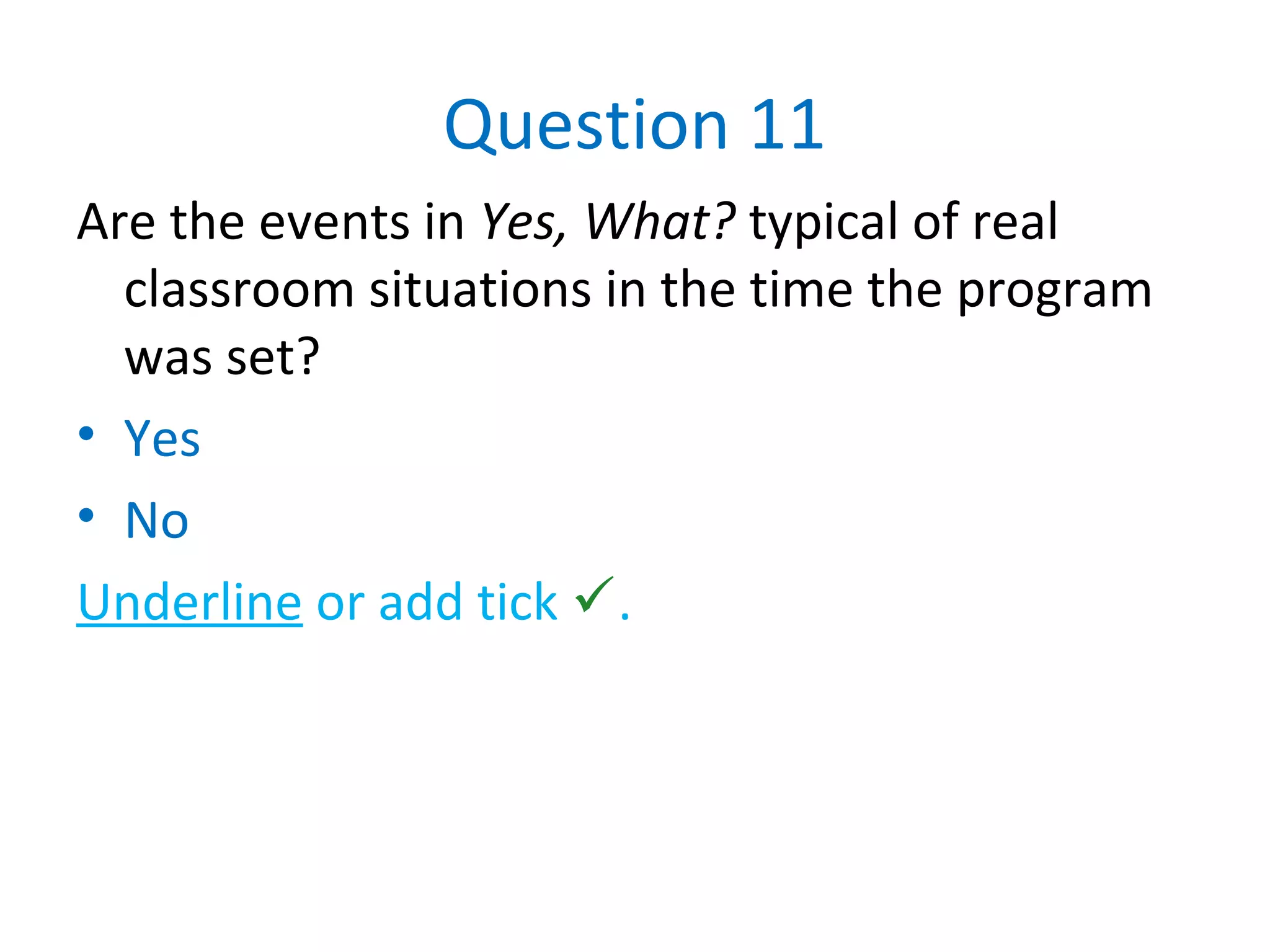 Question 11

Are the events in Yes, What? typical of real classroom situations in the time the program was set?

• Yes
• No

Underline or add tick ✓.